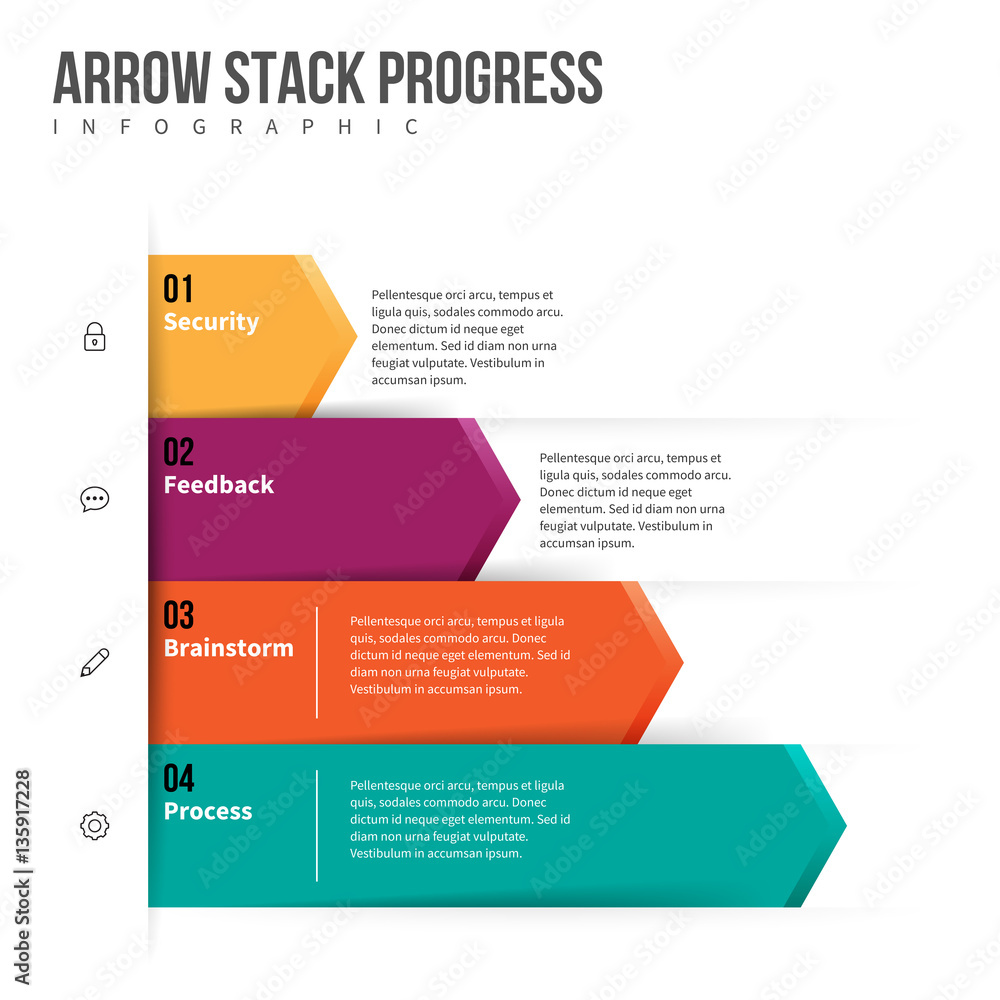 ARROW STACK PROGRESS
INFOGRAPHIC

01
Security
Pellentesque orci arcu, tempus et ligula quis, sodales commodo arcu. Donec dictum id neque eget elementum. Sed id diam non urna feugiat vulputate. Vestibulum in accumsan ipsum.

02
Feedback
Pellentesque orci arcu, tempus et ligula quis, sodales commodo arcu. Donec dictum id neque eget elementum. Sed id diam non urna feugiat vulputate. Vestibulum in accumsan ipsum.

03
Brainstorm
Pellentesque orci arcu, tempus et ligula quis, sodales commodo arcu. Donec dictum id neque eget elementum. Sed id diam non urna feugiat vulputate. Vestibulum in accumsan ipsum.

04
Process
Pellentesque orci arcu, tempus et ligula quis, sodales commodo arcu. Donec dictum id neque eget elementum. Sed id diam non urna feugiat vulputate. Vestibulum in accumsan ipsum.

Adobe Stock | #135917228